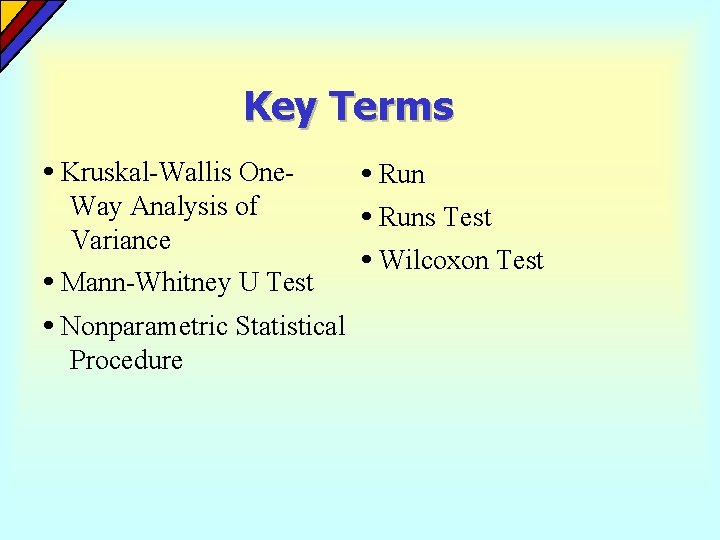 Key Terms

• Kruskal-Wallis One-Way Analysis of Variance

• Mann-Whitney U Test

• Nonparametric Statistical Procedure

• Run

• Runs Test

• Wilcoxon Test